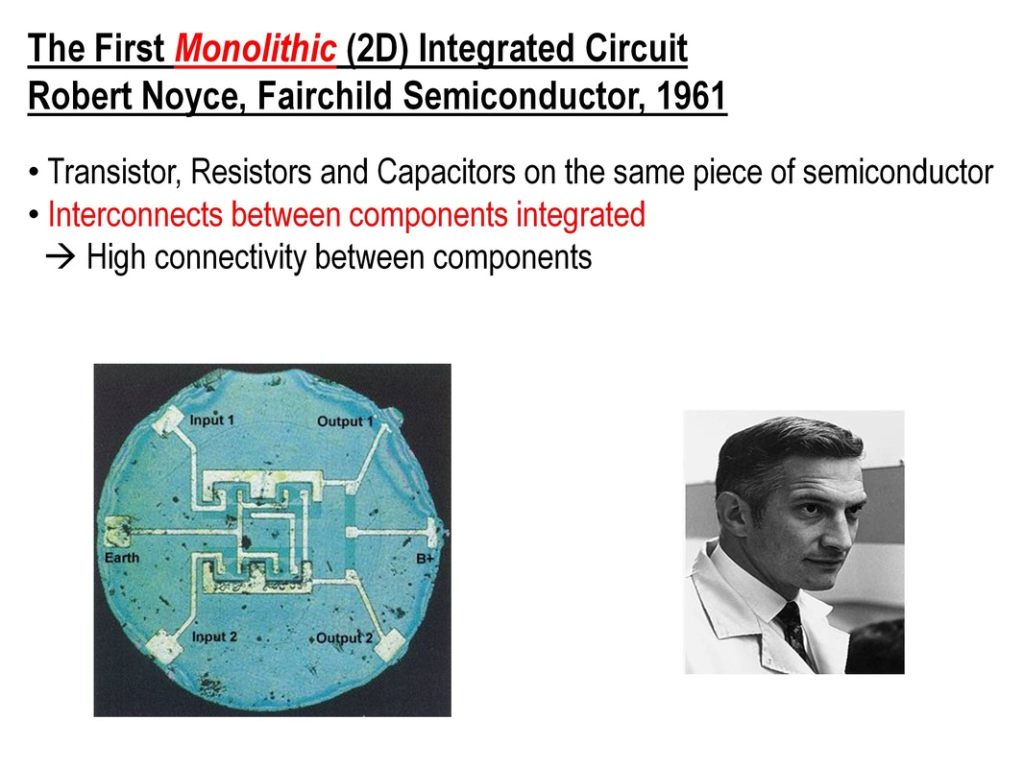 The First Monolithic (2D) Integrated Circuit
Robert Noyce, Fairchild Semiconductor, 1961

• Transistor, Resistors and Capacitors on the same piece of semiconductor
• Interconnects between components integrated
→ High connectivity between components

Input 1
Output 1
Earth
B+
Input 2
Output 2